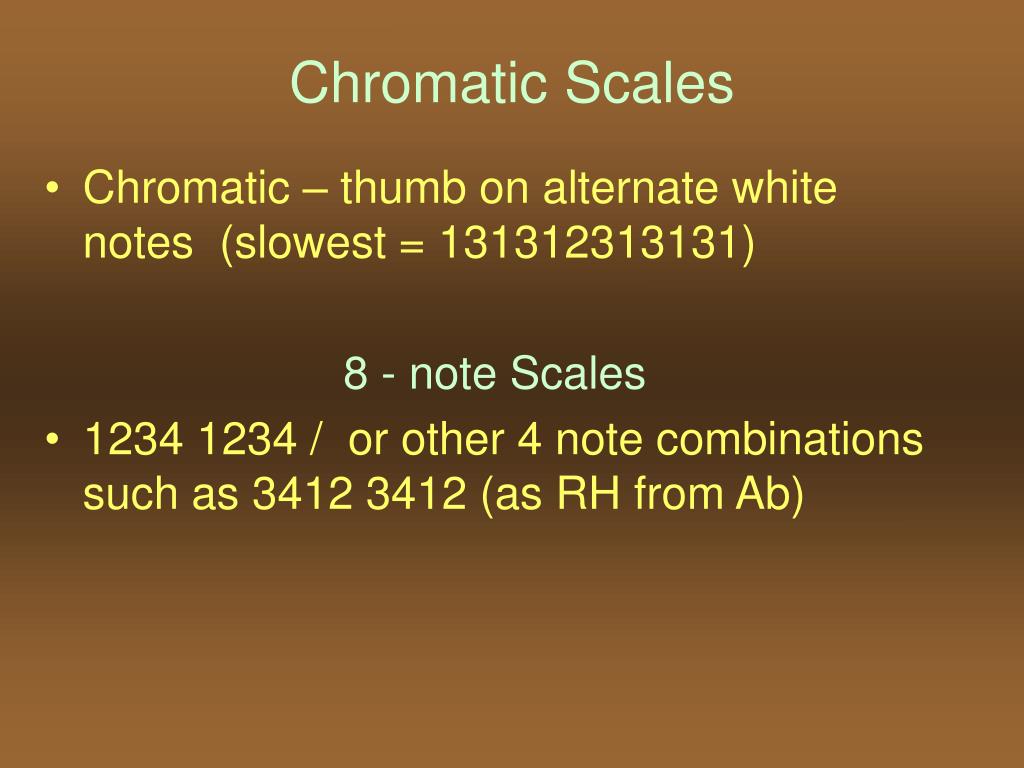 Chromatic Scales

• Chromatic – thumb on alternate white notes (slowest = 131312313131)

8 - note Scales

• 1234 1234 / or other 4 note combinations such as 3412 3412 (as RH from Ab)